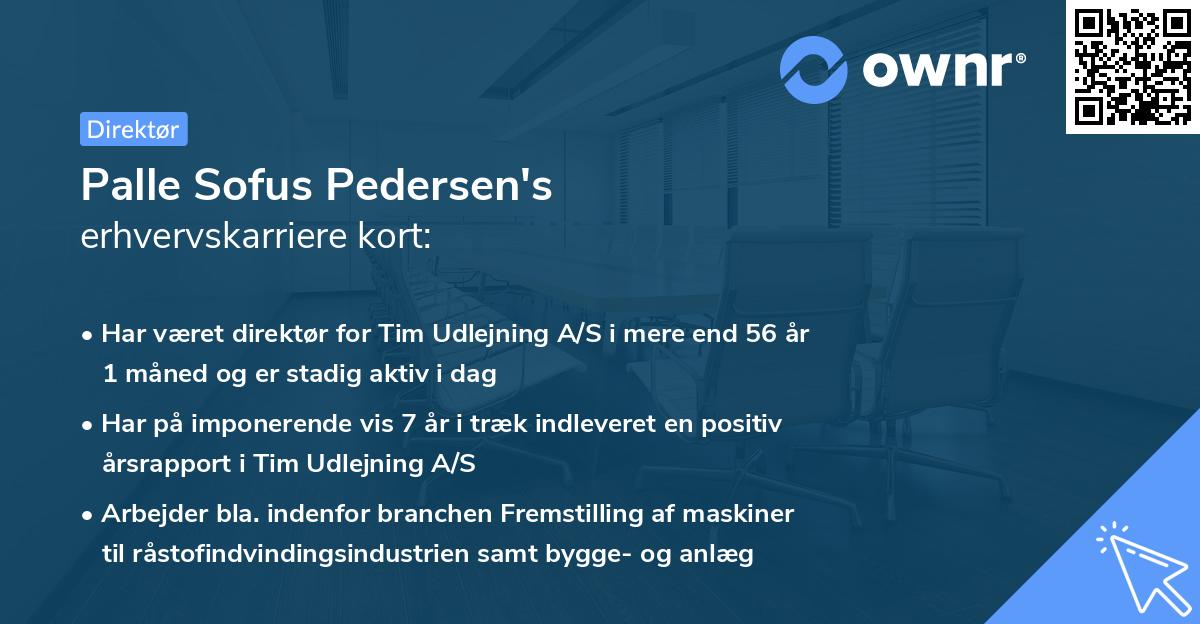 ownr®

Direktør

Palle Sofus Pedersen's
erhvervskarriere kort:

• Har været direktør for Tim Udlejning A/S i mere end 56 år 1 måned og er stadig aktiv i dag

• Har på imponerende vis 7 år i træk indleveret en positiv årsrapport i Tim Udlejning A/S

• Arbejder bla. indenfor branchen Fremstilling af maskiner til råstofindvindingsindustrien samt bygge- og anlæg